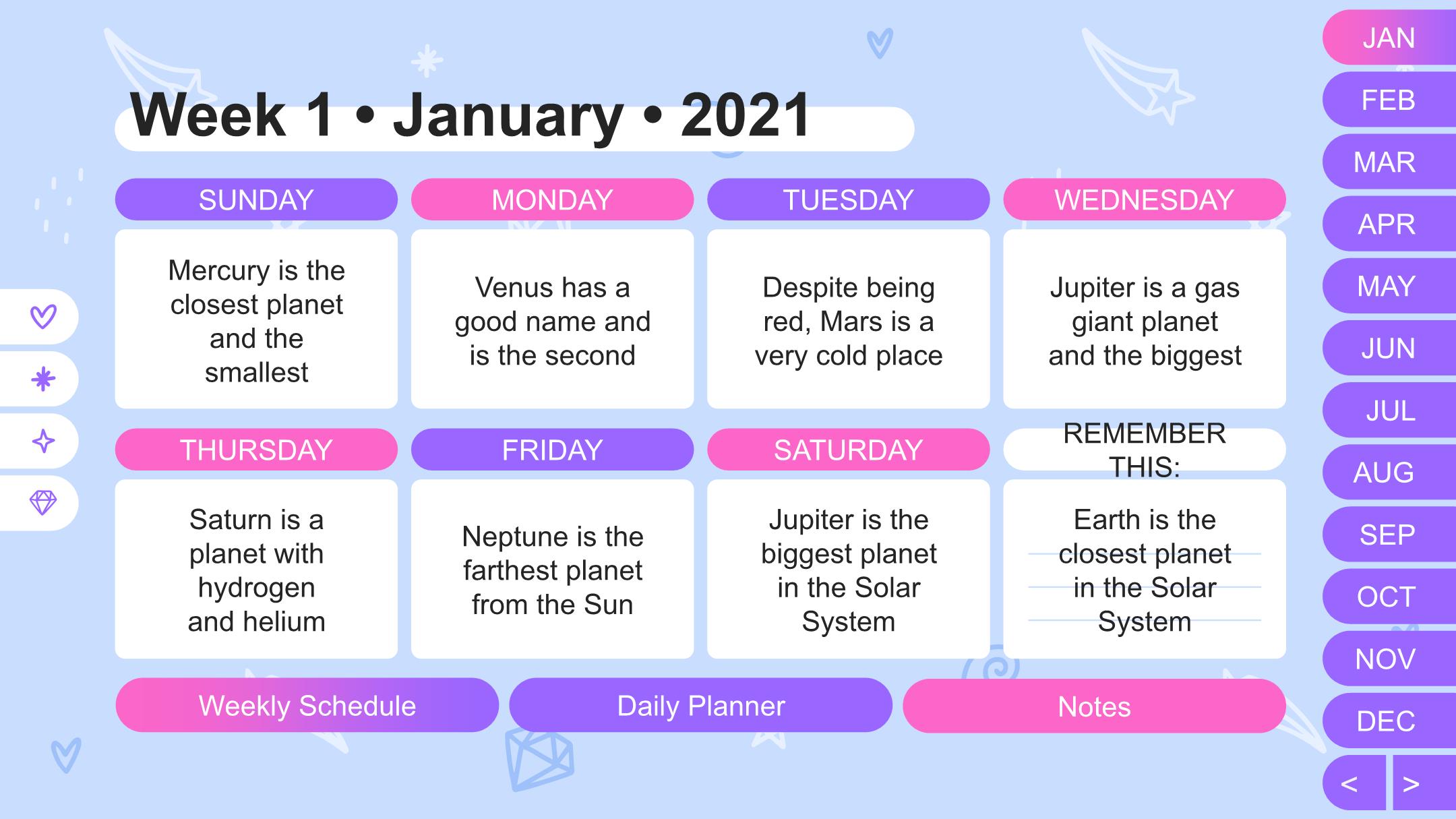 Week 1 • January • 2021

SUNDAY

Mercury is the closest planet and the smallest

MONDAY

Venus has a good name and is the second

TUESDAY

Despite being red, Mars is a very cold place

WEDNESDAY

Jupiter is a gas giant planet and the biggest

THURSDAY

Saturn is a planet with hydrogen and helium

FRIDAY

Neptune is the farthest planet from the Sun

SATURDAY

Jupiter is the biggest planet in the Solar System

REMEMBER THIS:

Earth is the closest planet in the Solar System

Weekly Schedule

Daily Planner

Notes

JAN
FEB
MAR
APR
MAY
JUN
JUL
AUG
SEP
OCT
NOV
DEC
<
>